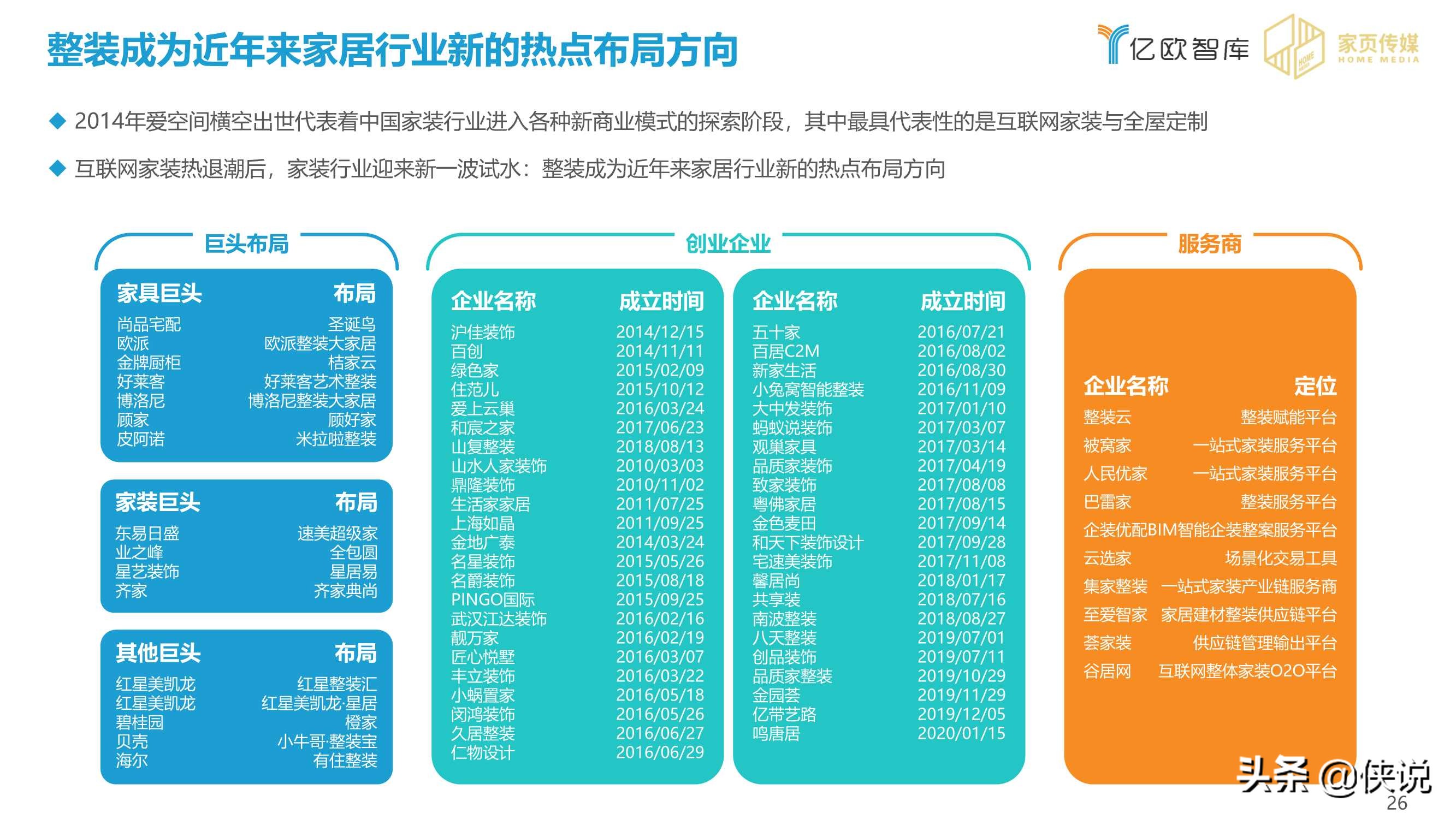 整装成为近年来家居行业新的热点布局方向

亿欧智库 家页传媒 HOME MEDIA

◆ 2014年爱空间横空出世代表着中国家装行业进入各种新商业模式的探索阶段，其中最具代表性的是互联网家装与全屋定制

◆ 互联网家装热退潮后，家装行业迎来新一波试水：整装成为近年来家居行业新的热点布局方向

巨头布局

| 家具巨头 | 布局 |
|---|---|
| 尚品宅配 | 圣诞鸟 |
| 欧派 | 欧派整装大家居 |
| 金牌厨柜 | 桔家云 |
| 好莱客 | 好莱客艺术整装 |
| 博洛尼 | 博洛尼整装大家居 |
| 顾家 | 顾好家 |
| 皮阿诺 | 米拉啦整装 |

| 家装巨头 | 布局 |
|---|---|
| 东易日盛 | 速美超级家 |
| 业之峰 | 全包圆 |
| 星艺装饰 | 星居易 |
| 齐家 | 齐家典尚 |

| 其他巨头 | 布局 |
|---|---|
| 红星美凯龙 | 红星整装汇 |
| 红星美凯龙 | 红星美凯龙·星居 |
| 碧桂园 | 橙家 |
| 贝壳 | 小牛哥·整装宝 |
| 海尔 | 有住整装 |

创业企业

| 企业名称 | 成立时间 |
|---|---|
| 沪佳装饰 | 2014/12/15 |
| 百创 | 2014/11/11 |
| 绿色家 | 2015/02/09 |
| 住范儿 | 2015/10/12 |
| 爱上云巢 | 2016/03/24 |
| 和宸之家 | 2017/06/23 |
| 山复整装 | 2018/08/13 |
| 山水人家装饰 | 2010/03/03 |
| 鼎隆装饰 | 2010/11/02 |
| 生活家家居 | 2011/07/25 |
| 上海如晶 | 2011/09/25 |
| 金地广泰 | 2014/03/24 |
| 名星装饰 | 2015/05/26 |
| 名爵装饰 | 2015/08/18 |
| PINGO国际 | 2015/09/25 |
| 武汉江达装饰 | 2016/02/16 |
| 靓万家 | 2016/02/19 |
| 匠心悦墅 | 2016/03/07 |
| 丰立装饰 | 2016/03/22 |
| 小蜗置家 | 2016/05/18 |
| 闵鸿装饰 | 2016/05/26 |
| 久居整装 | 2016/06/27 |
| 仁物设计 | 2016/06/29 |

| 企业名称 | 成立时间 |
|---|---|
| 五十家 | 2016/07/21 |
| 百居C2M | 2016/08/02 |
| 新家生活 | 2016/08/30 |
| 小兔窝智能整装 | 2016/11/09 |
| 大中发装饰 | 2017/01/10 |
| 蚂蚁说装饰 | 2017/03/07 |
| 观巢家具 | 2017/03/14 |
| 品质家装饰 | 2017/04/19 |
| 致家装饰 | 2017/08/08 |
| 粤佛家居 | 2017/08/15 |
| 金色麦田 | 2017/09/14 |
| 和天下装饰设计 | 2017/09/28 |
| 宅速美装饰 | 2017/11/08 |
| 馨居尚 | 2018/01/17 |
| 共享装 | 2018/07/16 |
| 南波整装 | 2018/08/27 |
| 八天整装 | 2019/07/01 |
| 创品装饰 | 2019/07/11 |
| 品质家整装 | 2019/10/29 |
| 金园荟 | 2019/11/29 |
| 亿带艺路 | 2019/12/05 |
| 鸣唐居 | 2020/01/15 |

服务商

| 企业名称 | 定位 |
|---|---|
| 整装云 | 整装赋能平台 |
| 被窝家 | 一站式家装服务平台 |
| 人民优家 | 一站式家装服务平台 |
| 巴雷家 | 整装服务平台 |
| 企装优配 | BIM智能企装整案服务平台 |
| 云选家 | 场景化交易工具 |
| 集家整装 | 一站式家装产业链服务商 |
| 至爱智家 | 家居建材整装供应链平台 |
| 荟家装 | 供应链管理输出平台 |
| 谷居网 | 互联网整体家装O2O平台 |

头条 @侠说
26